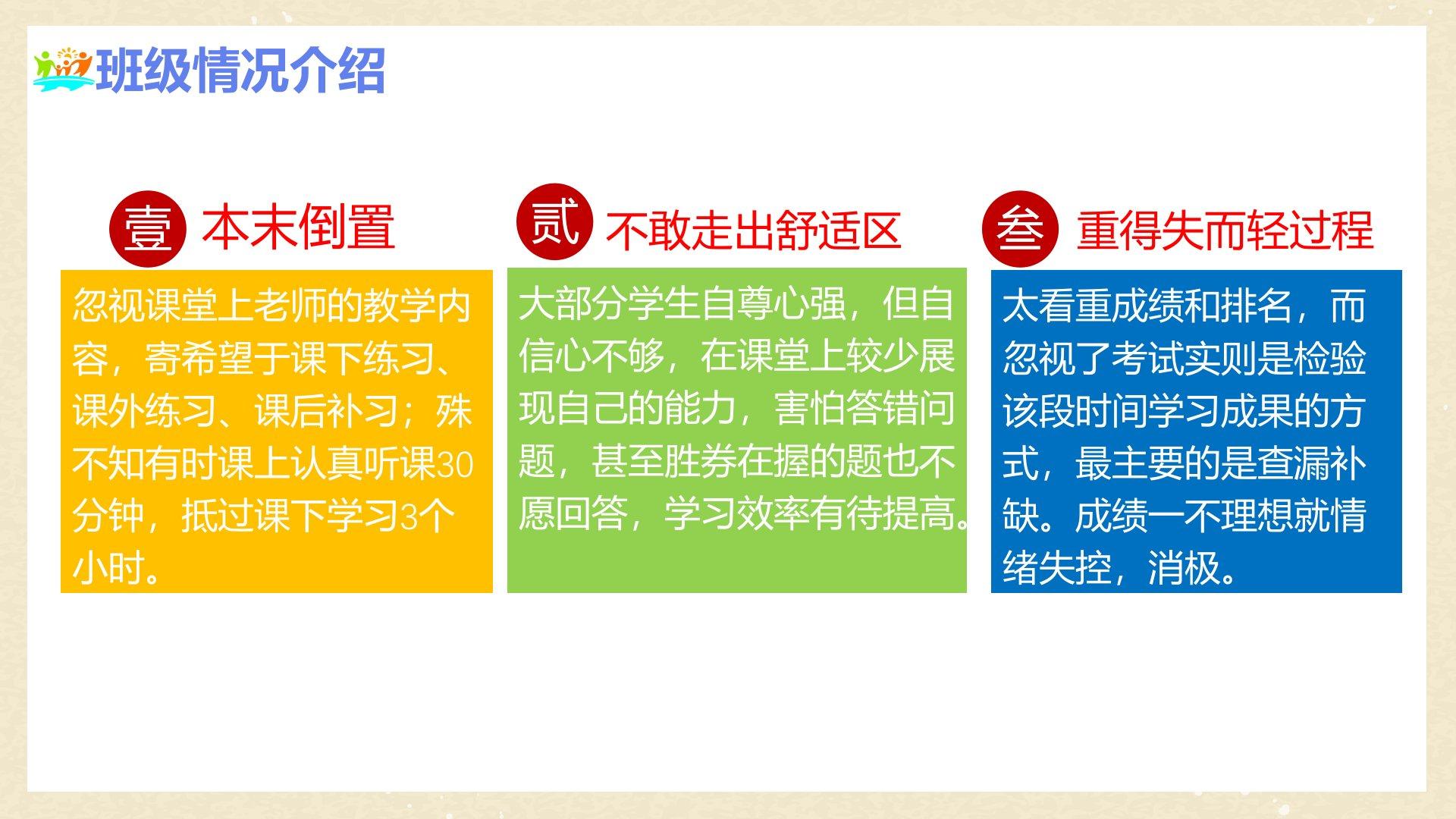 班级情况介绍

壹 本末倒置

忽视课堂上老师的教学内容，寄希望于课下练习、课外练习、课后补习；殊不知有时课上认真听课30分钟，抵过课下学习3个小时。

贰 不敢走出舒适区

大部分学生自尊心强，但自信心不够，在课堂上较少展现自己的能力，害怕答错问题，甚至胜券在握的题也不愿回答，学习效率有待提高。

叁 重得失而轻过程

太看重成绩和排名，而忽视了考试实则是检验该段时间学习成果的方式，最主要的是查漏补缺。成绩一不理想就情绪失控，消极。